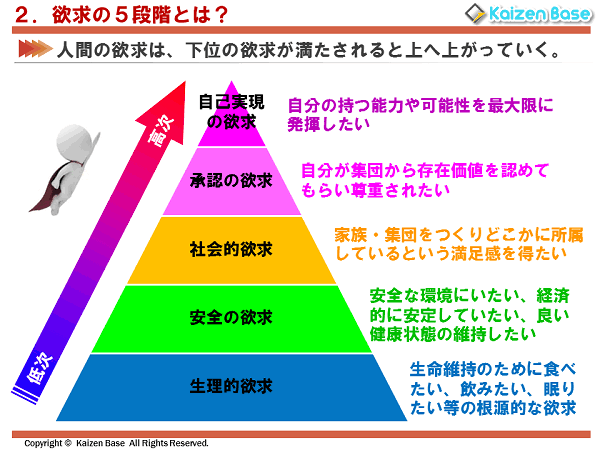 ２．欲求の５段階とは？

Kaizen Base

人間の欲求は、下位の欲求が満たされると上へ上がっていく。

高次

低次

自己実現の欲求

自分の持つ能力や可能性を最大限に発揮したい

承認の欲求

自分が集団から存在価値を認めてもらい尊重されたい

社会的欲求

家族・集団をつくりどこかに所属しているという満足感を得たい

安全の欲求

安全な環境にいたい、経済的に安定していたい、良い健康状態の維持したい

生理的欲求

生命維持のために食べたい、飲みたい、眠りたい等の根源的な欲求

Copyright © Kaizen Base All Rights Reserved.